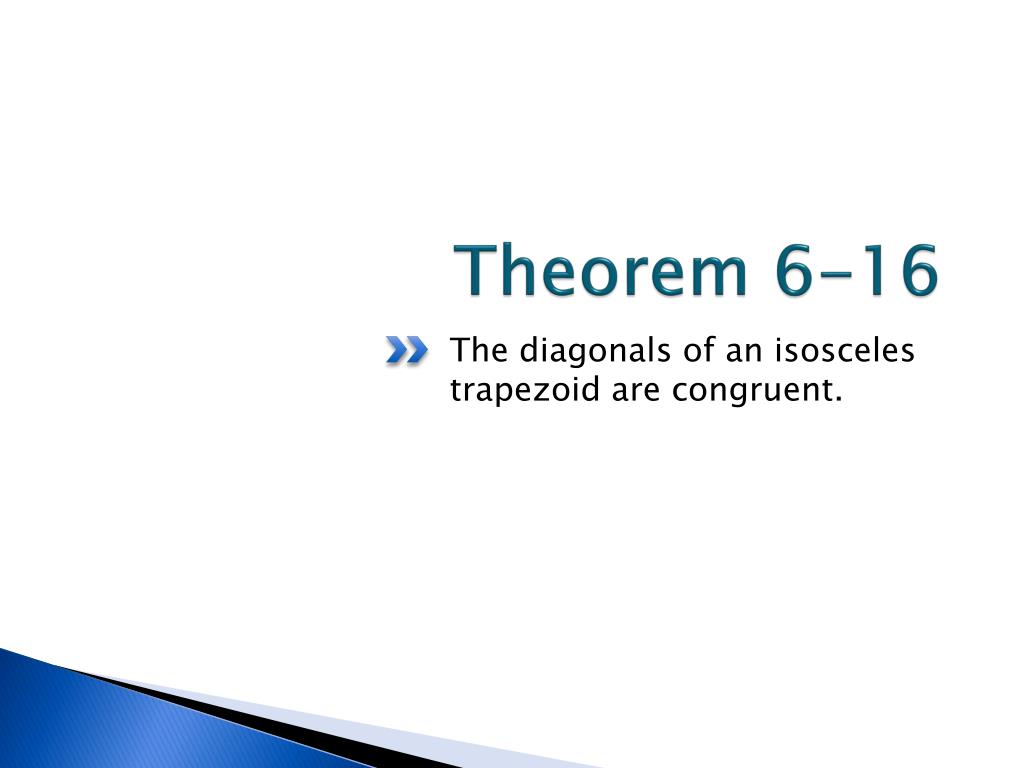 Theorem 6-16

The diagonals of an isosceles trapezoid are congruent.